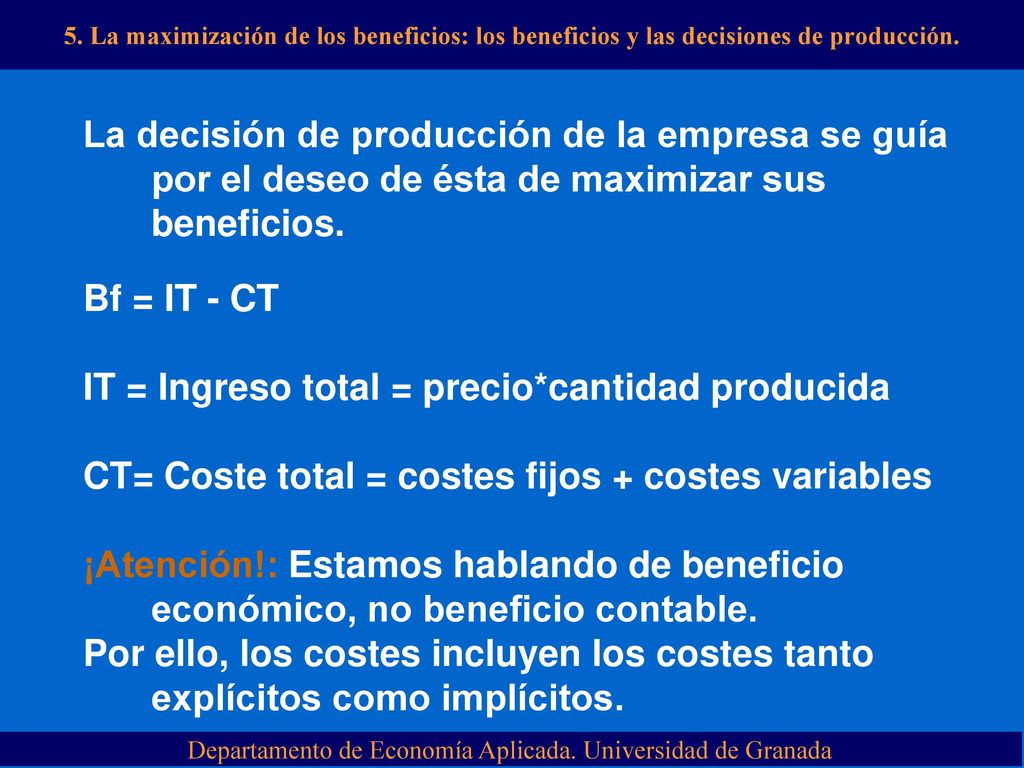 5. La maximización de los beneficios: los beneficios y las decisiones de producción.

La decisión de producción de la empresa se guía por el deseo de ésta de maximizar sus beneficios.

Bf = IT - CT

IT = Ingreso total = precio*cantidad producida

CT= Coste total = costes fijos + costes variables

¡Atención!: Estamos hablando de beneficio económico, no beneficio contable.
Por ello, los costes incluyen los costes tanto explícitos como implícitos.

Departamento de Economía Aplicada. Universidad de Granada